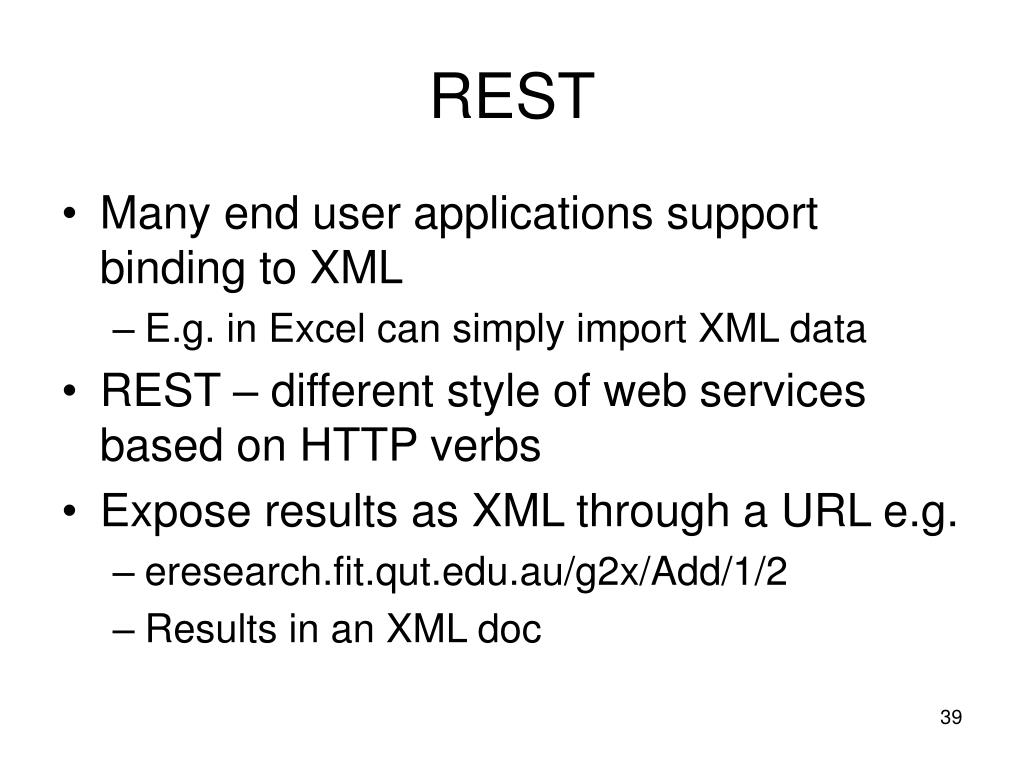 REST

• Many end user applications support binding to XML
  – E.g. in Excel can simply import XML data
• REST – different style of web services based on HTTP verbs
• Expose results as XML through a URL e.g.
  – eresearch.fit.qut.edu.au/g2x/Add/1/2
  – Results in an XML doc

39